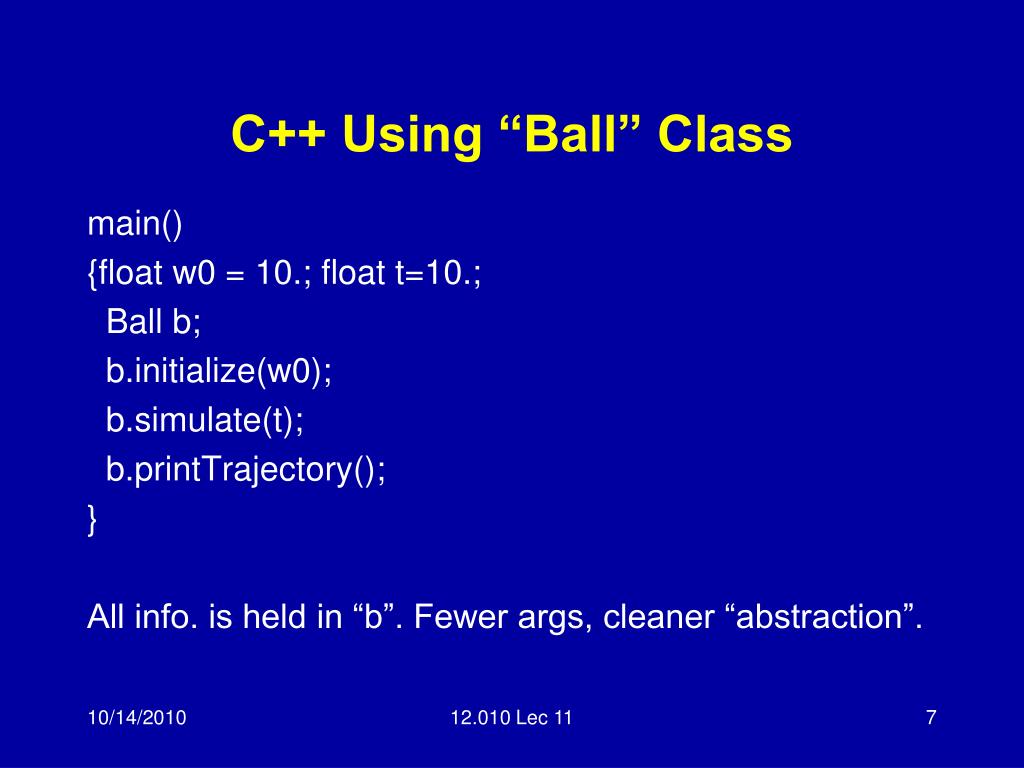 C++ Using “Ball” Class

main()
{float w0 = 10.; float t=10.;
  Ball b;
  b.initialize(w0);
  b.simulate(t);
  b.printTrajectory();
}

All info. is held in “b”. Fewer args, cleaner “abstraction”.

10/14/2010

12.010 Lec 11

7